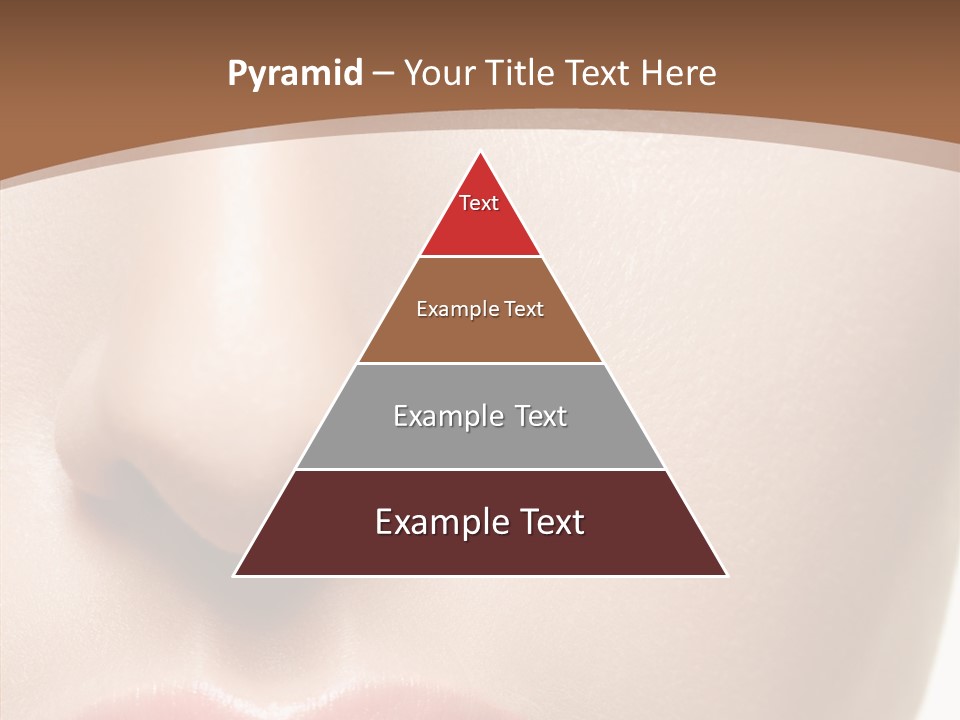 Pyramid – Your Title Text Here

Text

Example Text

Example Text

Example Text